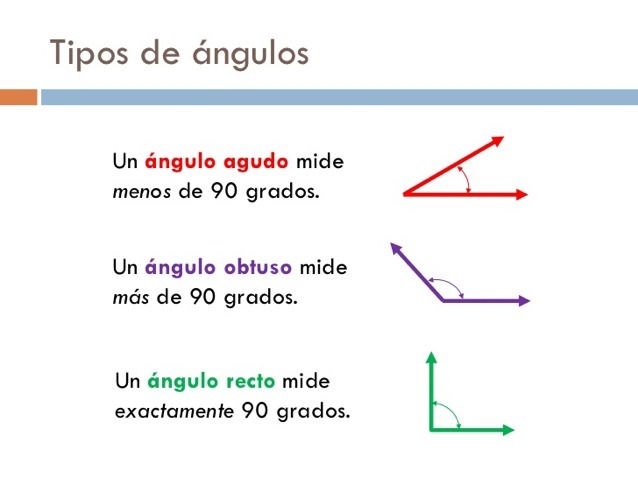 Tipos de ángulos

Un ángulo agudo mide menos de 90 grados.

Un ángulo obtuso mide más de 90 grados.

Un ángulo recto mide exactamente 90 grados.